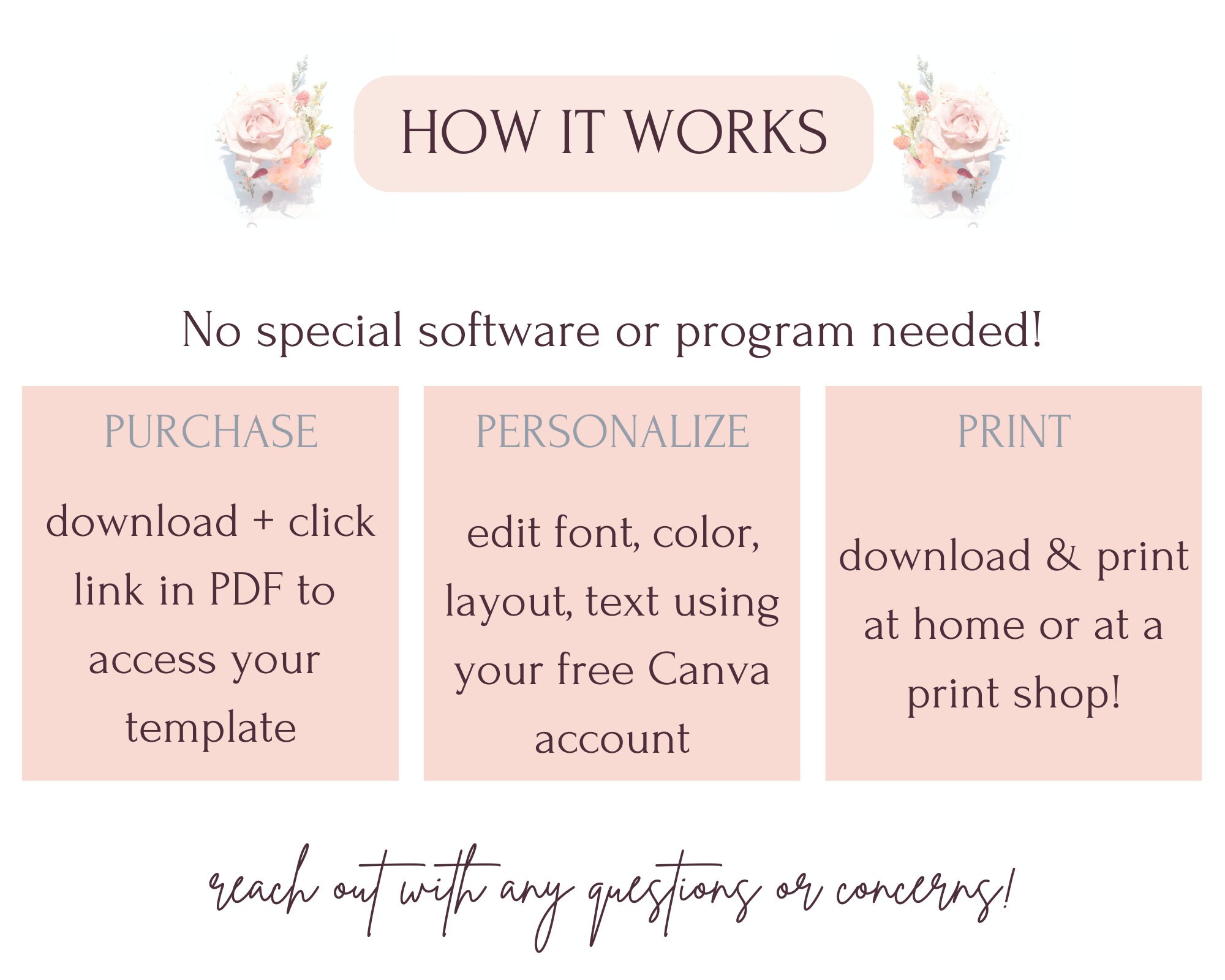 HOW IT WORKS

No special software or program needed!

PURCHASE

download + click link in PDF to access your template

PERSONALIZE

edit font, color, layout, text using your free Canva account

PRINT

download & print at home or at a print shop!

reach out with any questions or concerns!